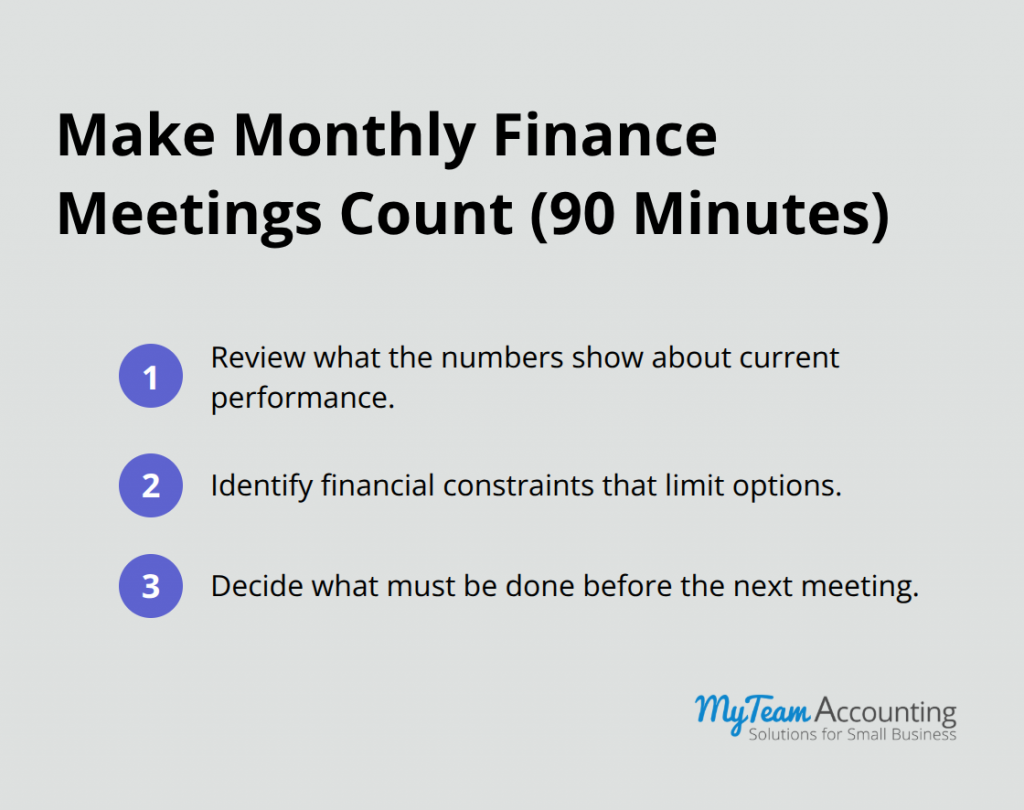 Make Monthly Finance Meetings Count (90 Minutes)

1 Review what the numbers show about current performance.

2 Identify financial constraints that limit options.

3 Decide what must be done before the next meeting.

MyTeam Accounting
Solutions for Small Business